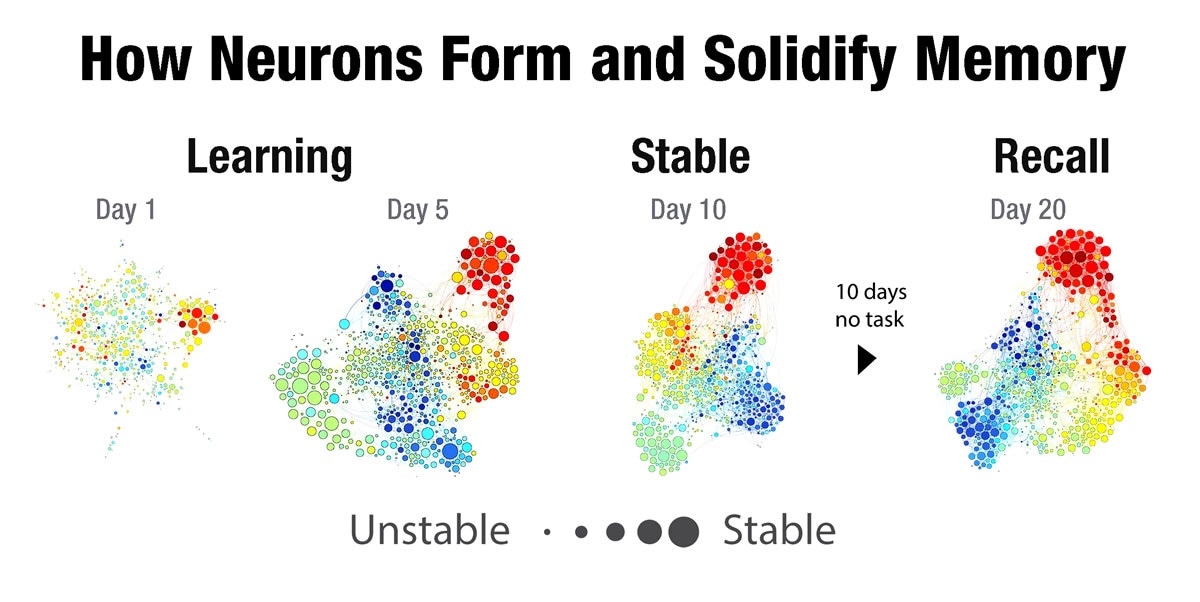 How Neurons Form and Solidify Memory

Learning

Day 1

Day 5

Stable

Day 10

10 days no task

Recall

Day 20

Unstable Stable